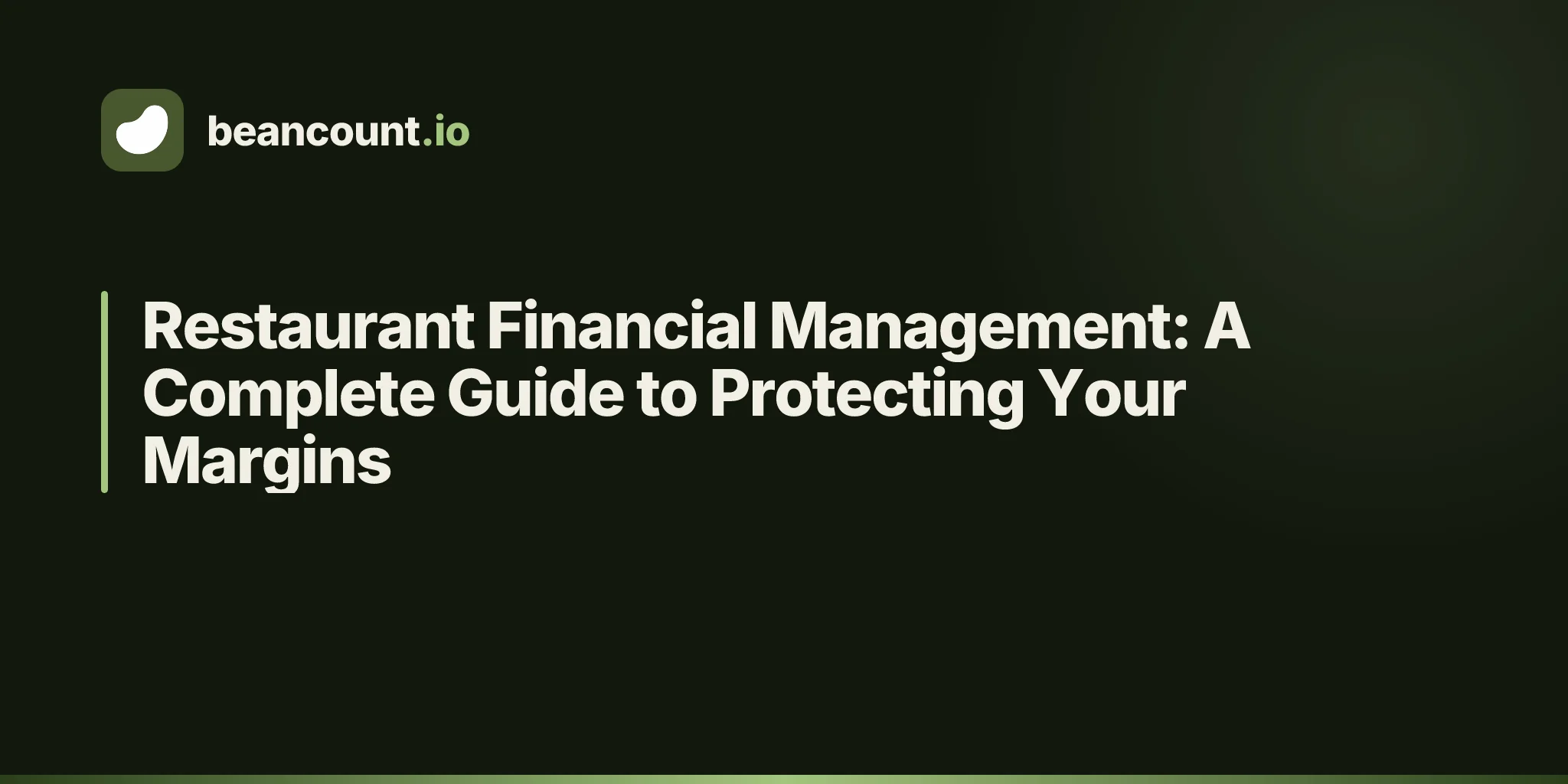 beancount.io

Restaurant Financial Management: A Complete Guide to Protecting Your Margins